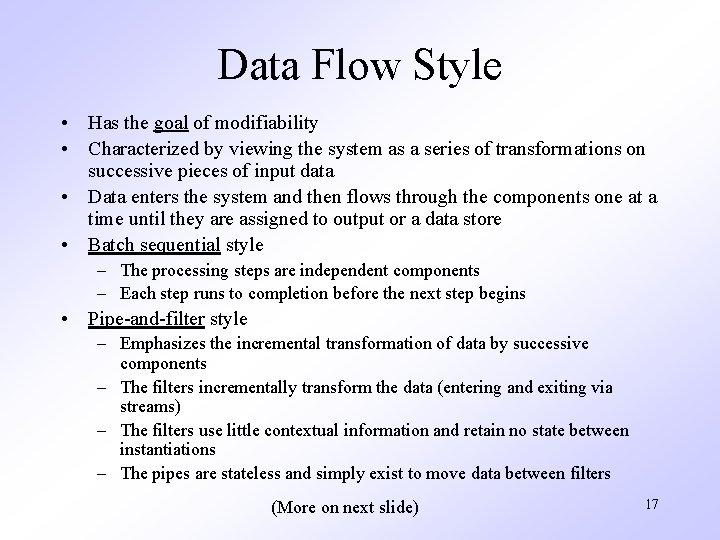 Data Flow Style

• Has the goal of modifiability
• Characterized by viewing the system as a series of transformations on successive pieces of input data
• Data enters the system and then flows through the components one at a time until they are assigned to output or a data store
• Batch sequential style
– The processing steps are independent components
– Each step runs to completion before the next step begins
• Pipe-and-filter style
– Emphasizes the incremental transformation of data by successive components
– The filters incrementally transform the data (entering and exiting via streams)
– The filters use little contextual information and retain no state between instantiations
– The pipes are stateless and simply exist to move data between filters

(More on next slide)

17